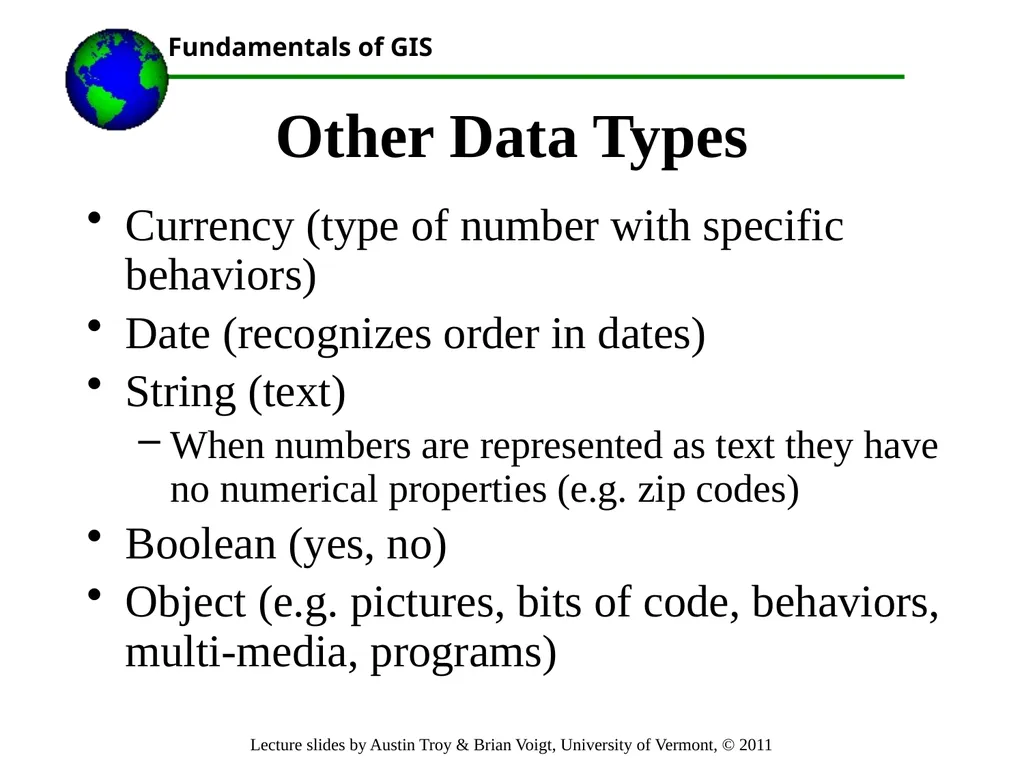 Fundamentals of GIS

Other Data Types

• Currency (type of number with specific behaviors)
• Date (recognizes order in dates)
• String (text)
- When numbers are represented as text they have no numerical properties (e.g. zip codes)
• Boolean (yes, no)
• Object (e.g. pictures, bits of code, behaviors, multi-media, programs)

Lecture slides by Austin Troy & Brian Voigt, University of Vermont, © 2011